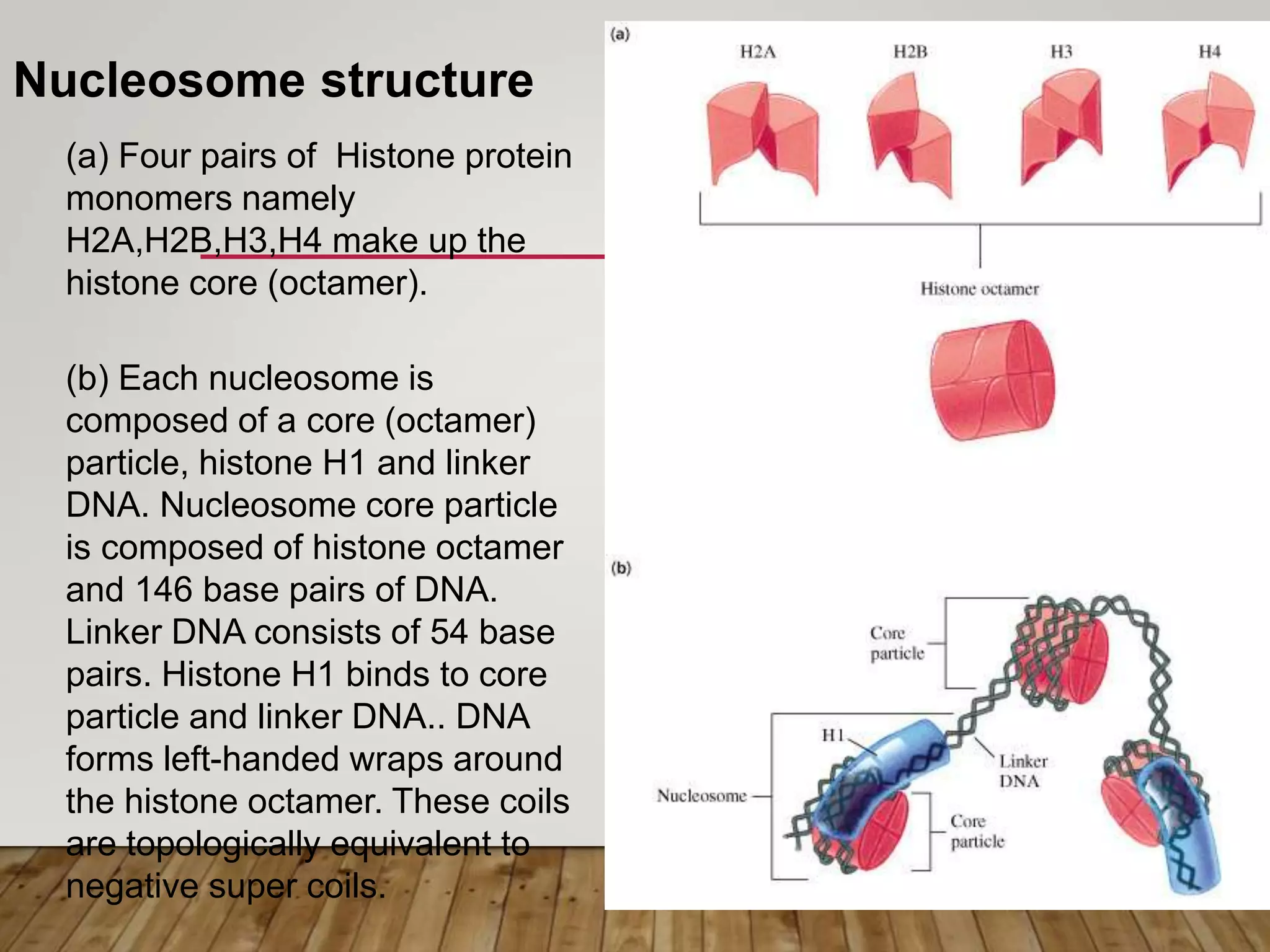 Nucleosome structure

(a) Four pairs of Histone protein monomers namely H2A,H2B,H3,H4 make up the histone core (octamer).

(b) Each nucleosome is composed of a core (octamer) particle, histone H1 and linker DNA. Nucleosome core particle is composed of histone octamer and 146 base pairs of DNA. Linker DNA consists of 54 base pairs. Histone H1 binds to core particle and linker DNA.. DNA forms left-handed wraps around the histone octamer. These coils are topologically equivalent to negative super coils.

(a)

H2A H2B H3 H4

Histone octamer

(b)

Core particle

H1

Linker DNA

Nucleosome

Core particle